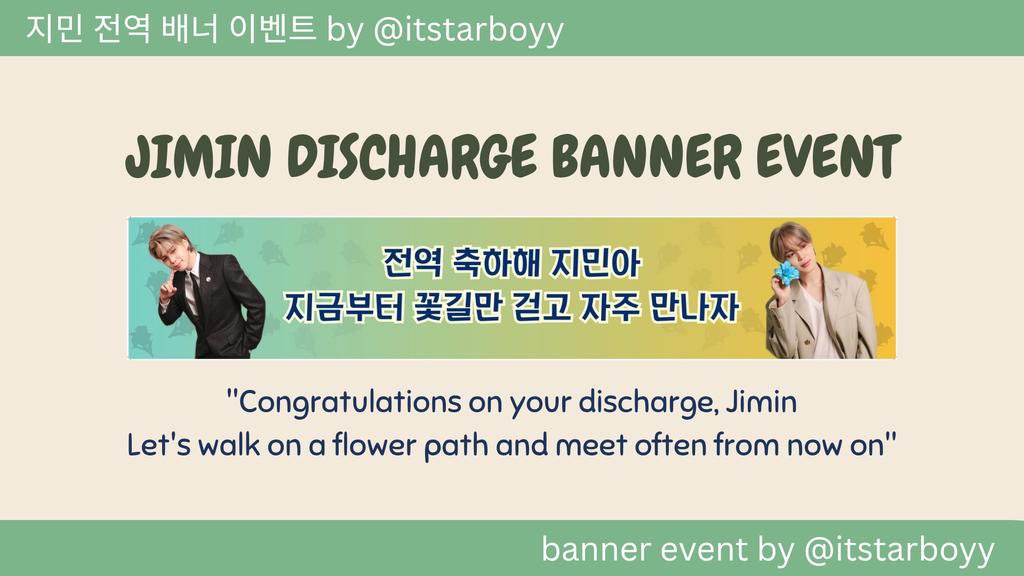 지민 전역 배너 이벤트 by @itstarboyy

JIMIN DISCHARGE BANNER EVENT

전역 축하해 지민아
지금부터 꽃길만 걷고 자주 만나자

"Congratulations on your discharge, Jimin
Let's walk on a flower path and meet often from now on"

banner event by @itstarboyy